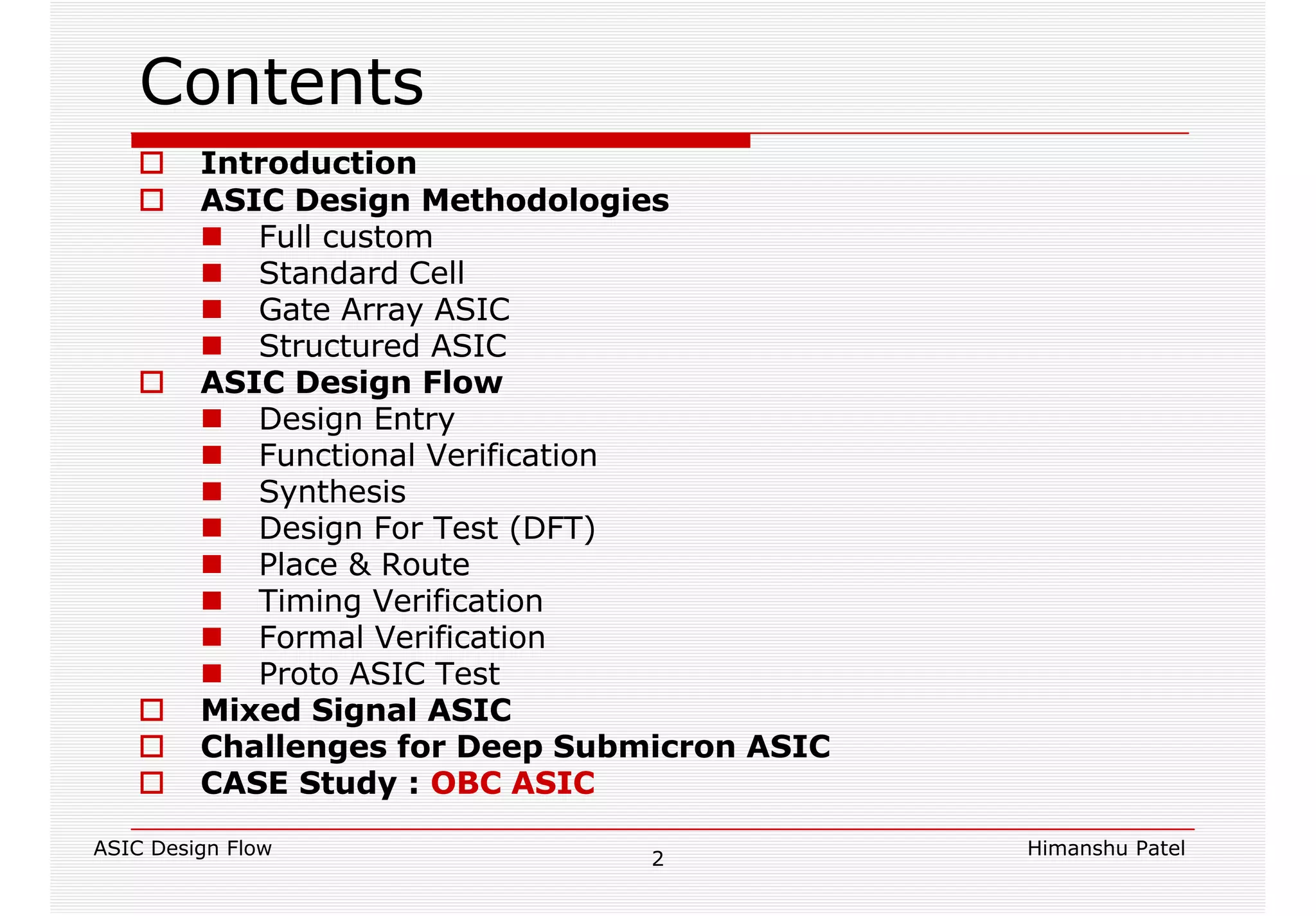 Contents

Introduction
ASIC Design Methodologies
Full custom
Standard Cell
Gate Array ASIC
Structured ASIC
ASIC Design Flow
Design Entry
Functional Verification
Synthesis
Design For Test (DFT)
Place & Route
Timing Verification
Formal Verification
Proto ASIC Test
Mixed Signal ASIC
Challenges for Deep Submicron ASIC
CASE Study : OBC ASIC

ASIC Design Flow
2
Himanshu Patel